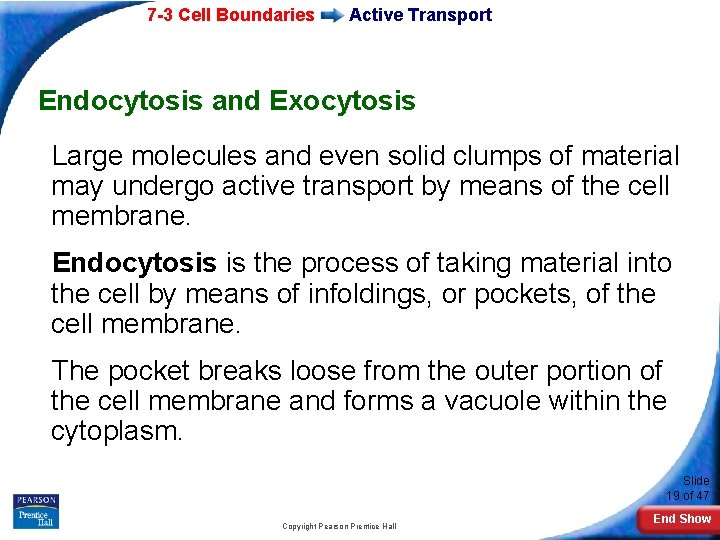 7-3 Cell Boundaries Active Transport

Endocytosis and Exocytosis

Large molecules and even solid clumps of material may undergo active transport by means of the cell membrane.

Endocytosis is the process of taking material into the cell by means of infoldings, or pockets, of the cell membrane.

The pocket breaks loose from the outer portion of the cell membrane and forms a vacuole within the cytoplasm.

PEARSON
Prentice Hall

Copyright Pearson Prentice Hall

Slide 19 of 47

End Show